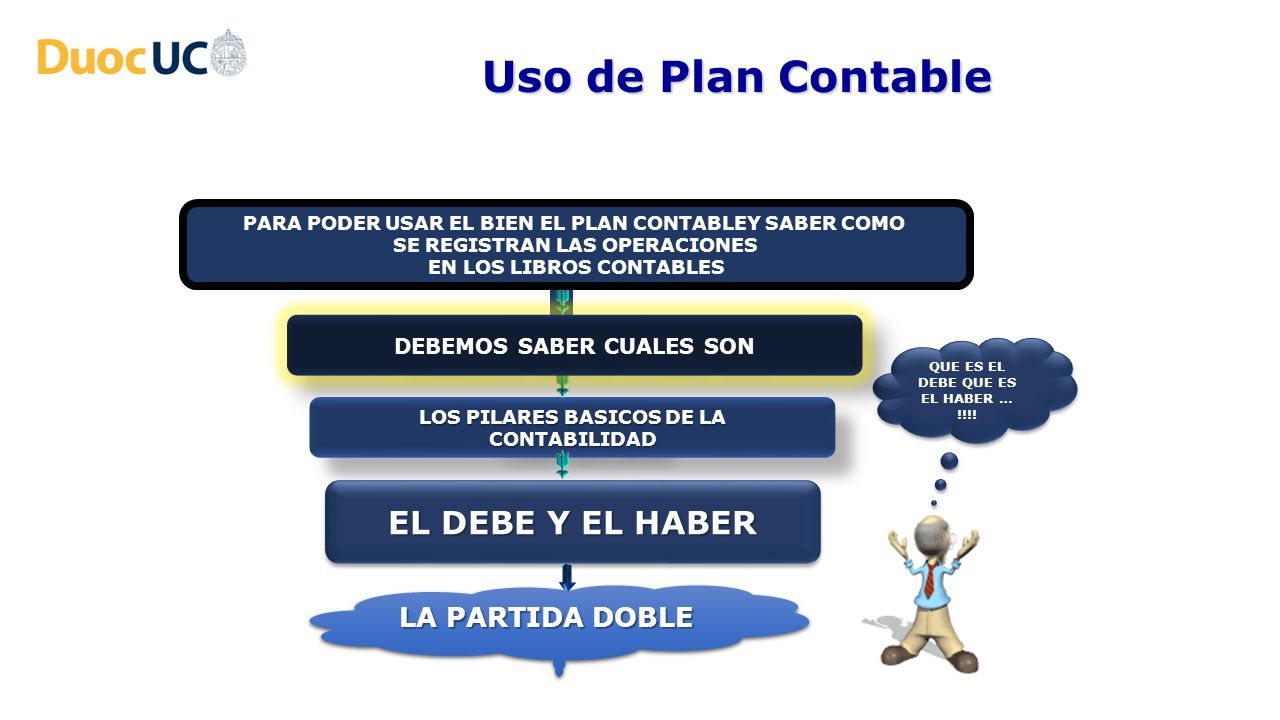 DuocUC

Uso de Plan Contable

PARA PODER USAR EL BIEN EL PLAN CONTABLEY SABER COMO SE REGISTRAN LAS OPERACIONES EN LOS LIBROS CONTABLES

DEBEMOS SABER CUALES SON

LOS PILARES BASICOS DE LA CONTABILIDAD

EL DEBE Y EL HABER

LA PARTIDA DOBLE

QUE ES EL DEBE QUE ES EL HABER … !!!!